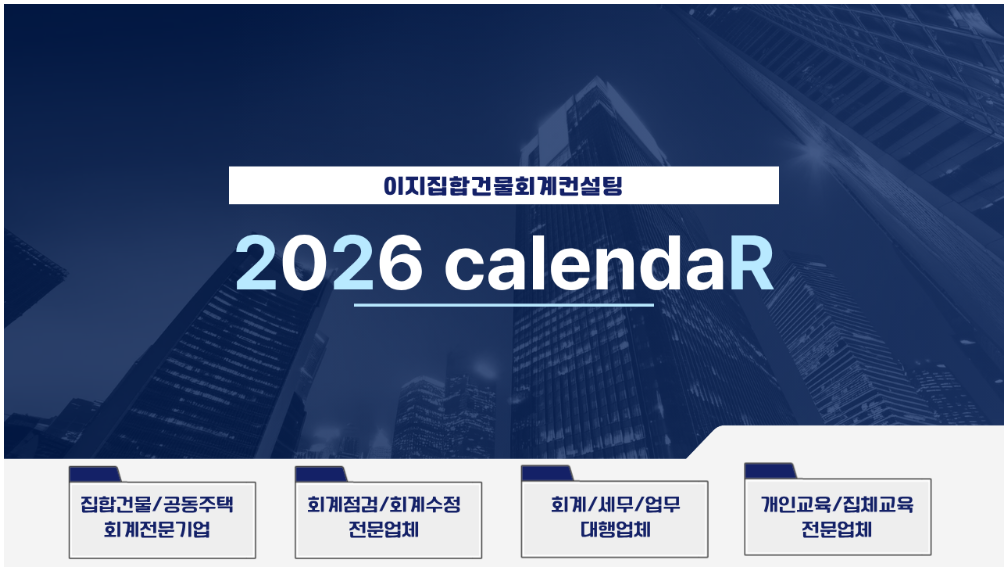 이지집합건물회계컨설팅

2026 calendaR

집합건물/공동주택 회계전문기업

회계점검/회계수정 전문업체

회계/세무/업무 대행업체

개인교육/집체교육 전문업체